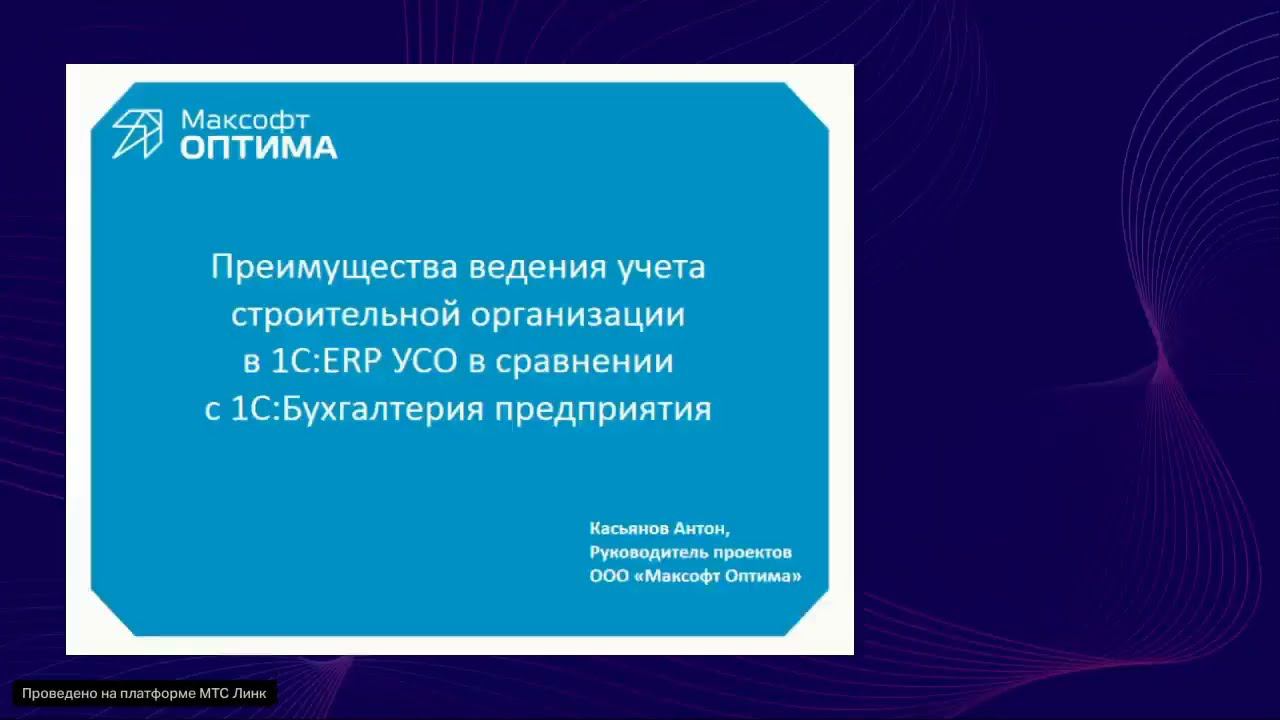 Максофт
ОПТИМА

Преимущества ведения учета строительной организации в 1С:ERP УСО в сравнении с 1С:Бухгалтерия предприятия

Касьянов Антон,
Руководитель проектов
ООО «Максофт Оптима»

Проведено на платформе МТС Линк